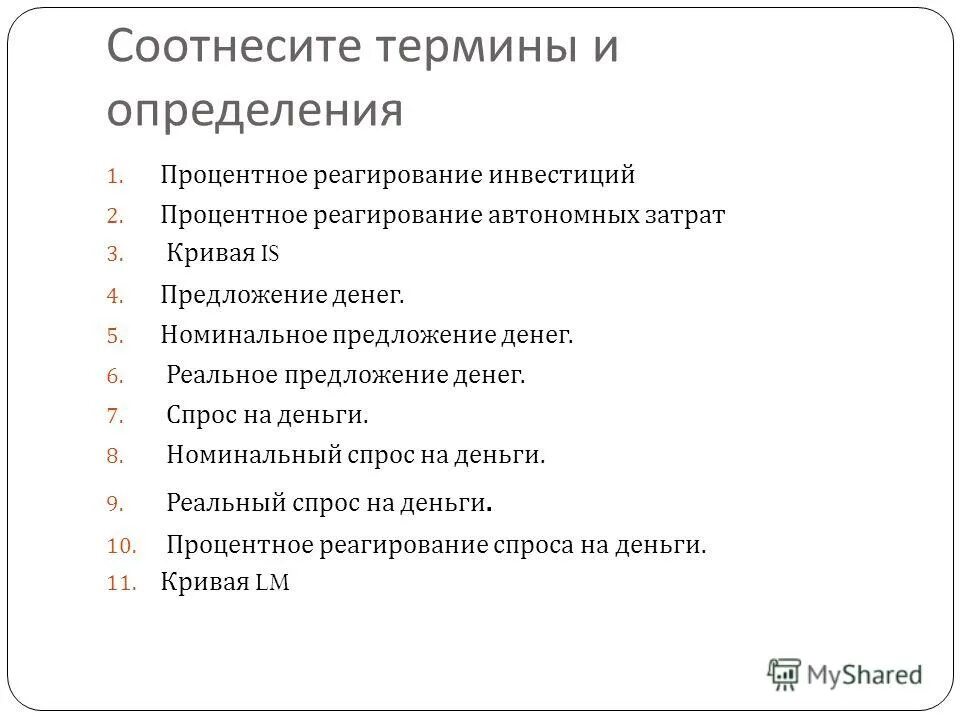 Соотнесите термины и определения

1. Процентное реагирование инвестиций
2. Процентное реагирование автономных затрат
3. Кривая IS
4. Предложение денег.
5. Номинальное предложение денег.
6. Реальное предложение денег.
7. Спрос на деньги.
8. Номинальный спрос на деньги.
9. Реальный спрос на деньги.
10. Процентное реагирование спроса на деньги.
11. Кривая LM

MyShared